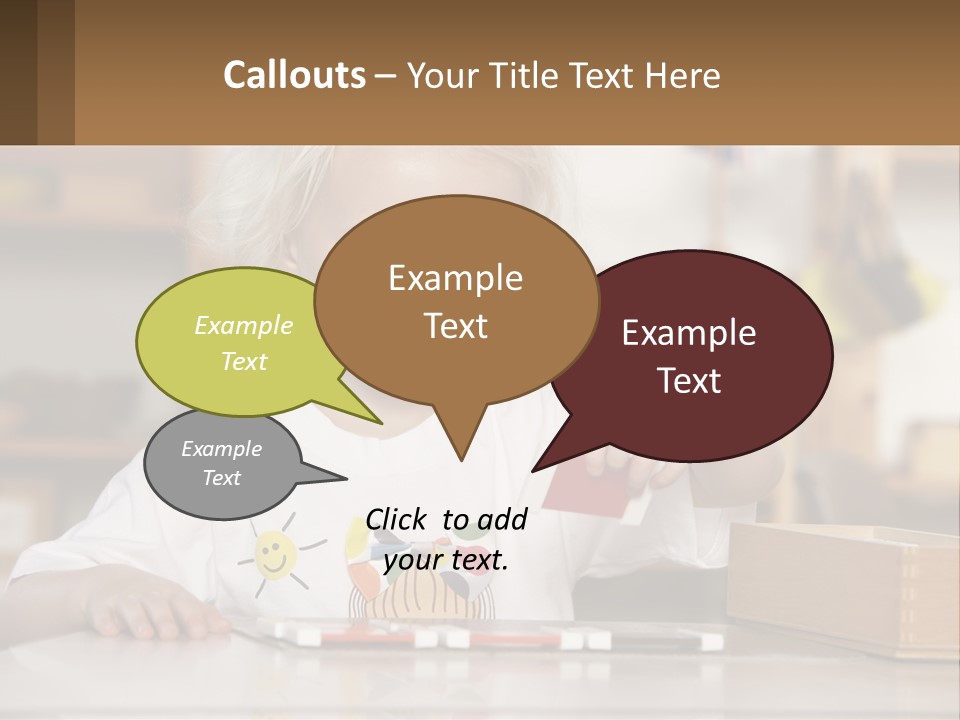 Callouts – Your Title Text Here

Example Text

Example Text

Example Text

Example Text

Click to add your text.